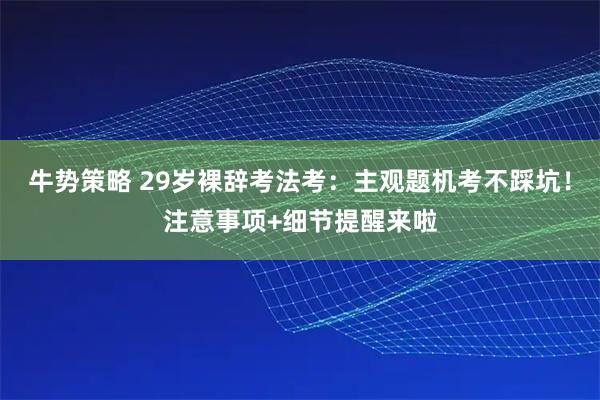 牛势策略 29岁裸辞考法考：主观题机考不踩坑！注意事项+细节提醒来啦